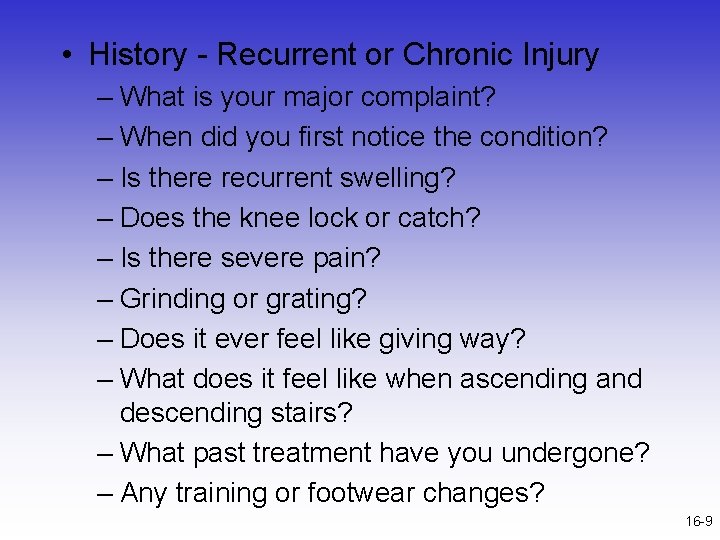 • History - Recurrent or Chronic Injury
– What is your major complaint?
– When did you first notice the condition?
– Is there recurrent swelling?
– Does the knee lock or catch?
– Is there severe pain?
– Grinding or grating?
– Does it ever feel like giving way?
– What does it feel like when ascending and descending stairs?
– What past treatment have you undergone?
– Any training or footwear changes?

16-9